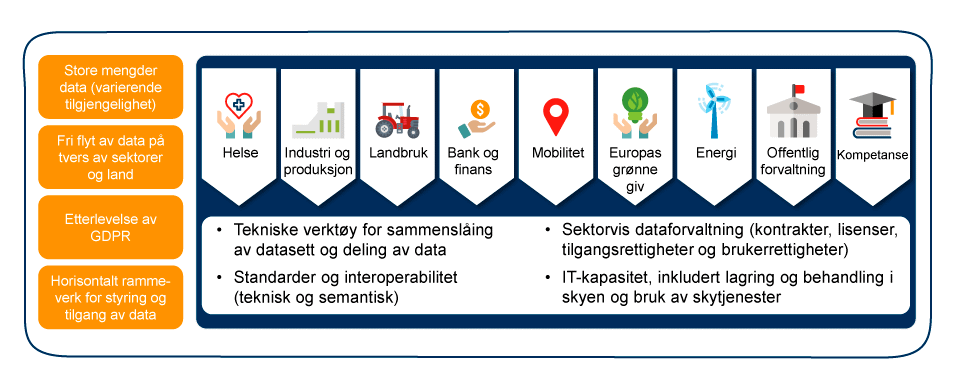 Store mengder data (varierende tilgjengelighet)

Fri flyt av data på tvers av sektorer og land

Etterlevelse av GDPR

Horisontalt rammeverk for styring og tilgang av data

Helse

Industri og produksjon

Landbruk

Bank og finans

Mobilitet

Europas grønne giv

Energi

Offentlig forvaltning

Kompetanse

• Tekniske verktøy for sammenslåing av datasett og deling av data

• Standarder og interoperabilitet (teknisk og semantisk)

• Sektorvis dataforvaltning (kontrakter, lisenser, tilgangsrettigheter og brukerrettigheter)

• IT-kapasitet, inkludert lagring og behandling i skyen og bruk av skytjenester